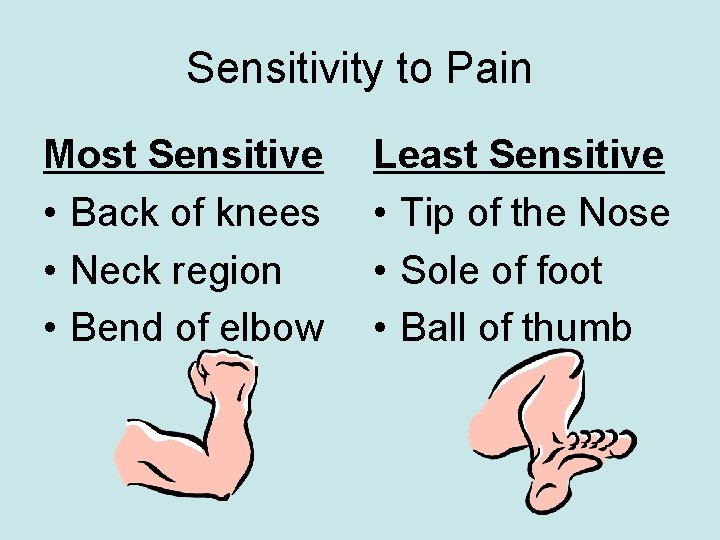 Sensitivity to Pain

Most Sensitive
• Back of knees
• Neck region
• Bend of elbow

Least Sensitive
• Tip of the Nose
• Sole of foot
• Ball of thumb